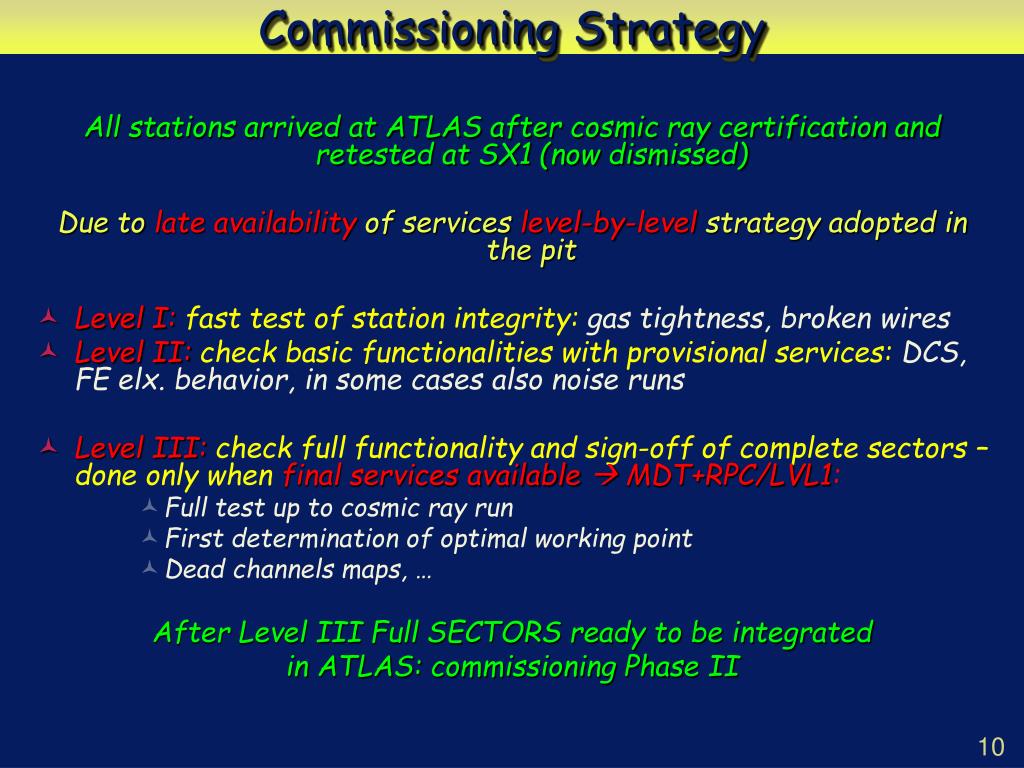 Commissioning Strategy

All stations arrived at ATLAS after cosmic ray certification and retested at SX1 (now dismissed)

Due to late availability of services level-by-level strategy adopted in the pit

Level I: fast test of station integrity: gas tightness, broken wires

Level II: check basic functionalities with provisional services: DCS, FE elx. behavior, in some cases also noise runs

Level III: check full functionality and sign-off of complete sectors – done only when final services available → MDT+RPC/LVL1:

Full test up to cosmic ray run

First determination of optimal working point

Dead channels maps, …

After Level III Full SECTORS ready to be integrated in ATLAS: commissioning Phase II

10